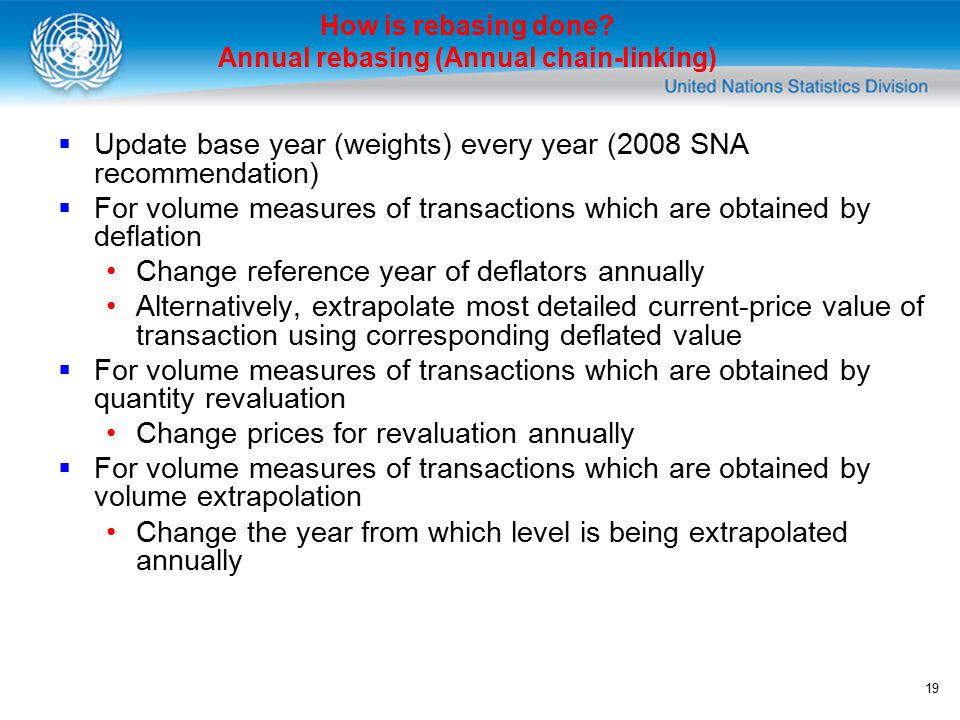 How is rebasing done?
Annual rebasing (Annual chain-linking)

United Nations Statistics Division

- Update base year (weights) every year (2008 SNA recommendation)
- For volume measures of transactions which are obtained by deflation
  - Change reference year of deflators annually
  - Alternatively, extrapolate most detailed current-price value of transaction using corresponding deflated value
- For volume measures of transactions which are obtained by quantity revaluation
  - Change prices for revaluation annually
- For volume measures of transactions which are obtained by volume extrapolation
  - Change the year from which level is being extrapolated annually

19